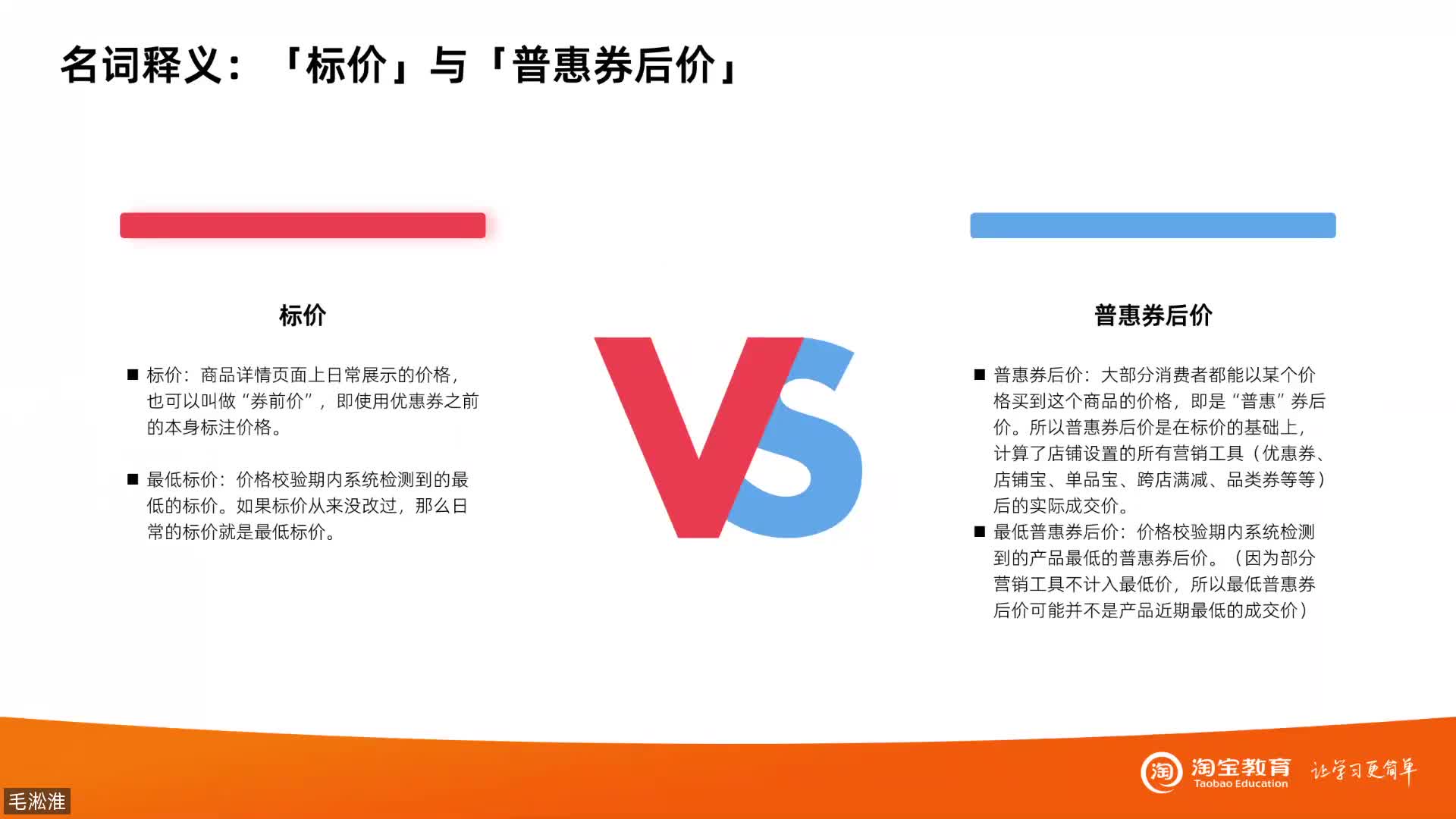 名词释义：「标价」与「普惠券后价」

标价

■ 标价：商品详情页面上日常展示的价格，也可以叫做“券前价”，即使用优惠券之前的本身标注价格。

■ 最低标价：价格校验期内系统检测到的最低的标价。如果标价从来没改过，那么日常的标价就是最低标价。

VS

普惠券后价

■ 普惠券后价：大部分消费者都能以某个价格买到这个商品的价格，即是“普惠”券后价。所以普惠券后价是在标价的基础上，计算了店铺设置的所有营销工具（优惠券、店铺宝、单品宝、跨店满减、品类券等等）后的实际成交价。

■ 最低普惠券后价：价格校验期内系统检测到的产品最低的普惠券后价。（因为部分营销工具不计入最低价，所以最低普惠券后价可能并不是产品近期最低的成交价）

淘 淘宝教育 Taobao Education 让学习更简单

毛淞淮